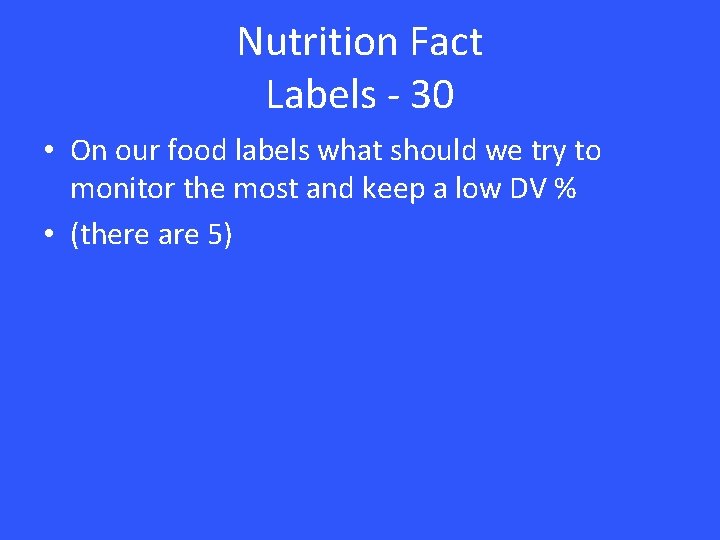 Nutrition Fact
Labels - 30

• On our food labels what should we try to monitor the most and keep a low DV %

• (there are 5)